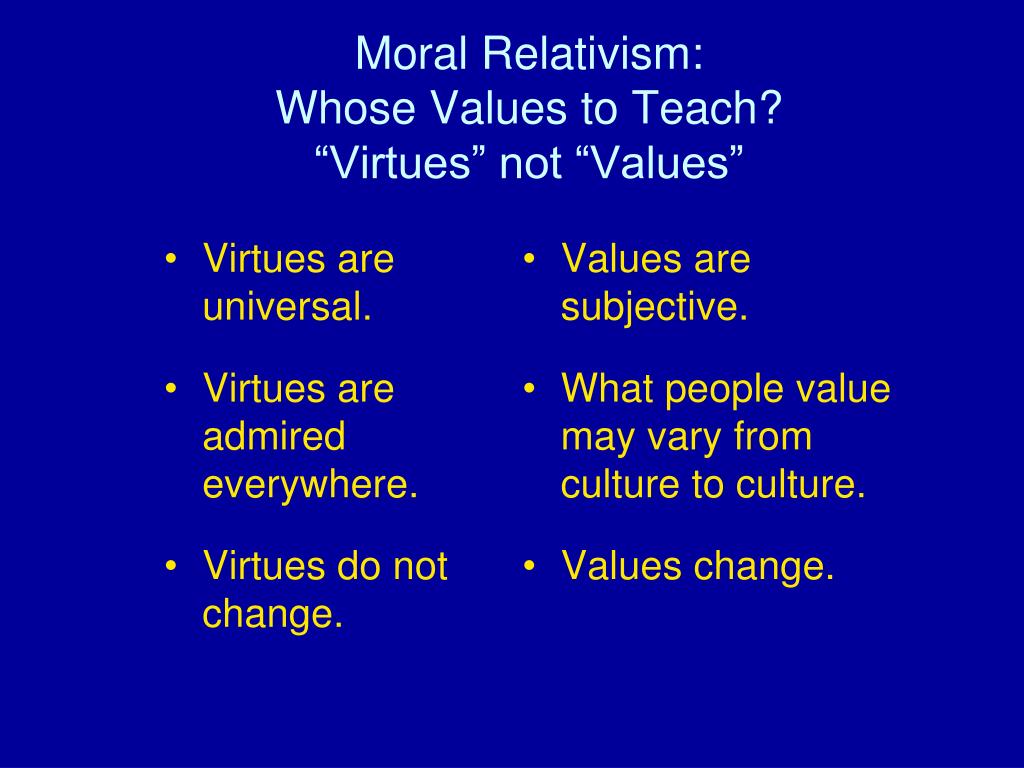 Moral Relativism:
Whose Values to Teach?
“Virtues” not “Values”

• Virtues are universal.
• Virtues are admired everywhere.
• Virtues do not change.

• Values are subjective.
• What people value may vary from culture to culture.
• Values change.